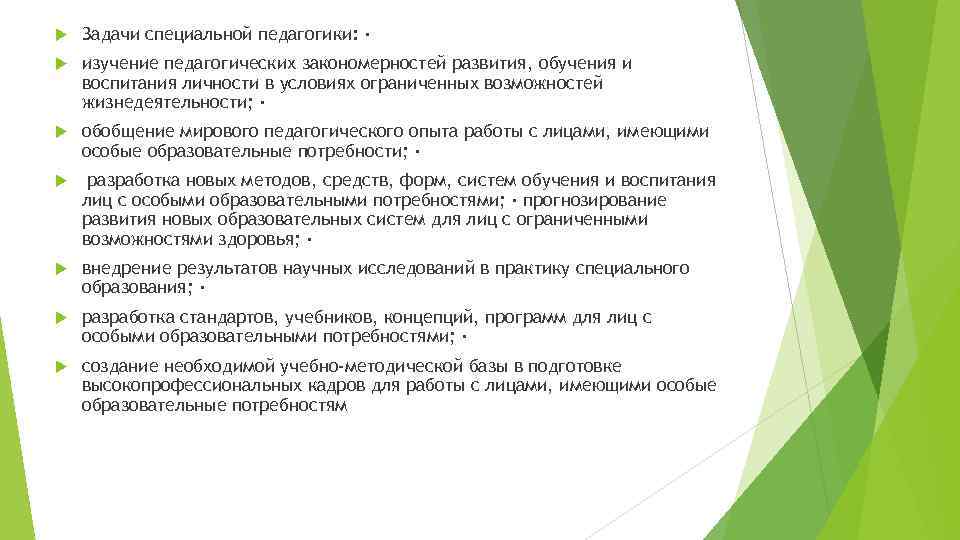 Задачи специальной педагогики: ·

изучение педагогических закономерностей развития, обучения и воспитания личности в условиях ограниченных возможностей жизнедеятельности; ·

обобщение мирового педагогического опыта работы с лицами, имеющими особые образовательные потребности; ·

разработка новых методов, средств, форм, систем обучения и воспитания лиц с особыми образовательными потребностями; · прогнозирование развития новых образовательных систем для лиц с ограниченными возможностями здоровья; ·

внедрение результатов научных исследований в практику специального образования; ·

разработка стандартов, учебников, концепций, программ для лиц с особыми образовательными потребностями; ·

создание необходимой учебно-методической базы в подготовке высокопрофессиональных кадров для работы с лицами, имеющими особые образовательные потребностям